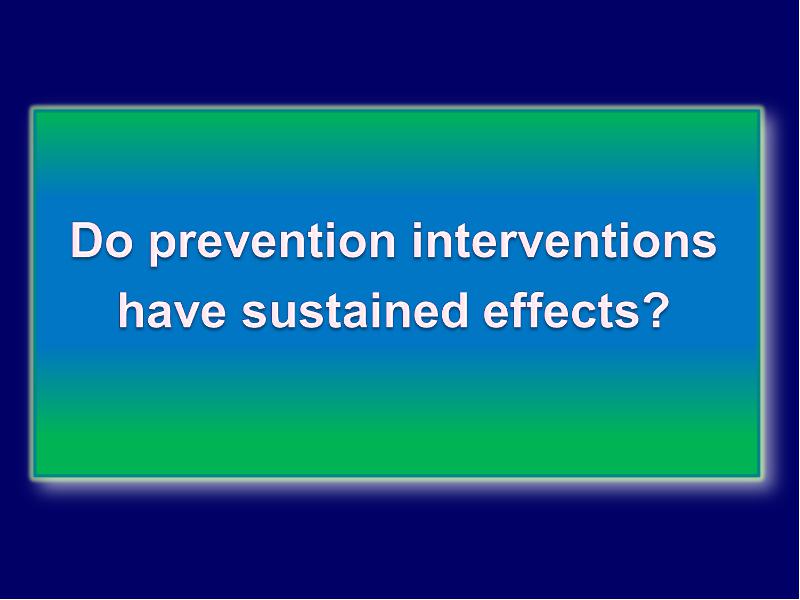 Do prevention interventions have sustained effects?